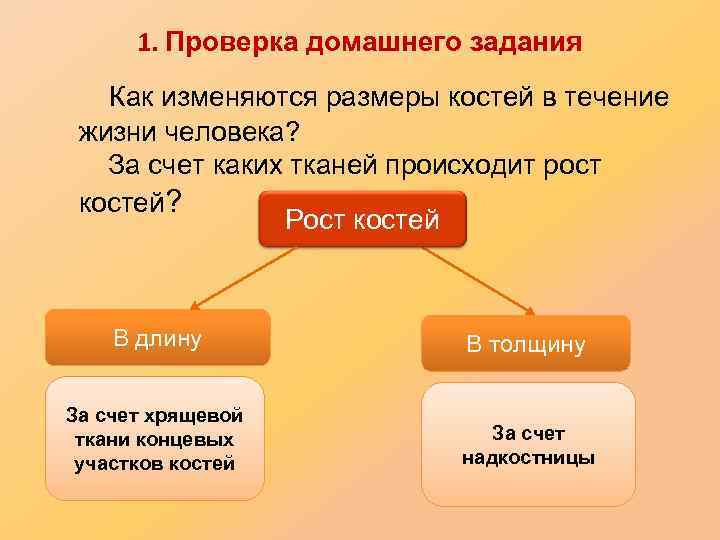 1. Проверка домашнего задания

Как изменяются размеры костей в течение жизни человека?

За счет каких тканей происходит рост костей?

Рост костей

В длину

В толщину

За счет хрящевой ткани концевых участков костей

За счет надкостницы